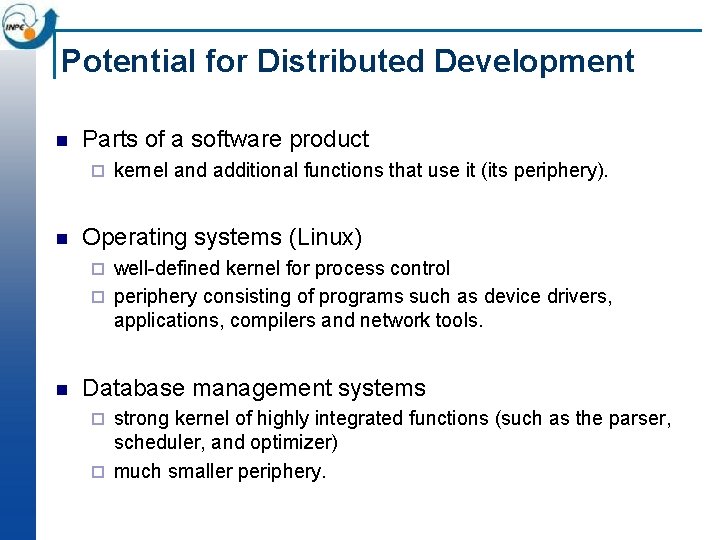 INPE

Potential for Distributed Development

Parts of a software product
kernel and additional functions that use it (its periphery).

Operating systems (Linux)
well-defined kernel for process control
periphery consisting of programs such as device drivers, applications, compilers and network tools.

Database management systems
strong kernel of highly integrated functions (such as the parser, scheduler, and optimizer)
much smaller periphery.